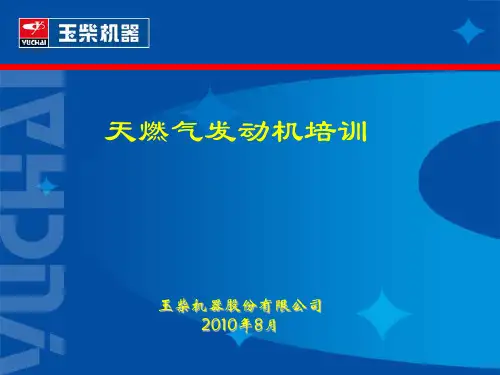 YUCHAI 玉柴机器

YUCHAI

天燃气发动机培训

玉柴机器股份有限公司
2010年8月